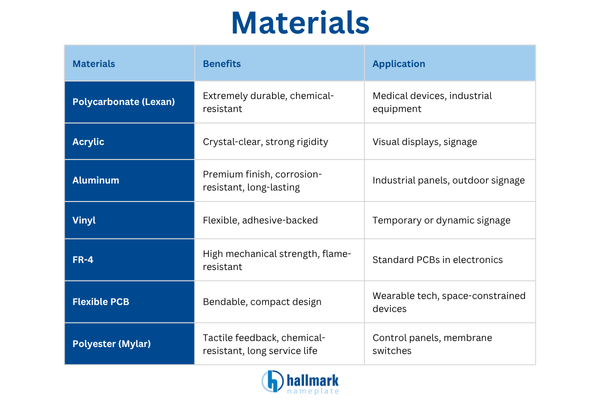 Materials

| Materials | Benefits | Application |
|---|---|---|
| Polycarbonate (Lexan) | Extremely durable, chemical-resistant | Medical devices, industrial equipment |
| Acrylic | Crystal-clear, strong rigidity | Visual displays, signage |
| Aluminum | Premium finish, corrosion-resistant, long-lasting | Industrial panels, outdoor signage |
| Vinyl | Flexible, adhesive-backed | Temporary or dynamic signage |
| FR-4 | High mechanical strength, flame-resistant | Standard PCBs in electronics |
| Flexible PCB | Bendable, compact design | Wearable tech, space-constrained devices |
| Polyester (Mylar) | Tactile feedback, chemical-resistant, long service life | Control panels, membrane switches |

hallmark nameplate